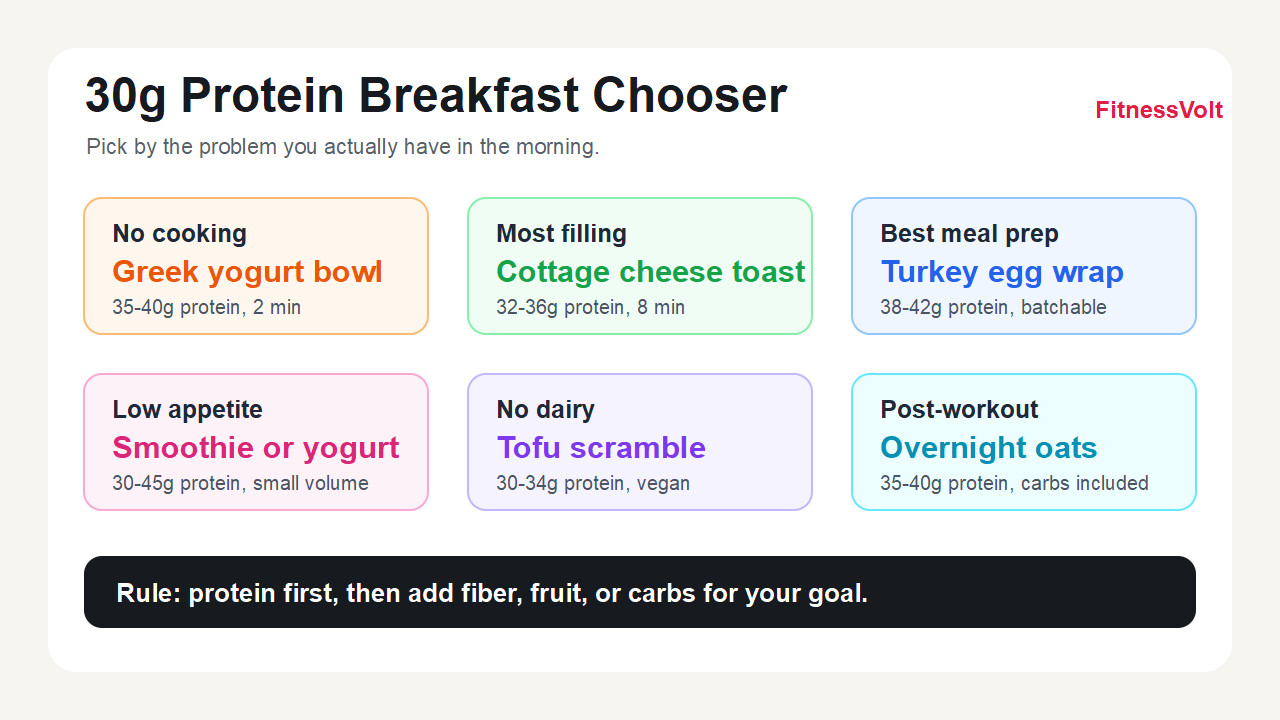 30g Protein Breakfast Chooser

FitnessVolt

Pick by the problem you actually have in the morning.

No cooking
Greek yogurt bowl
35-40g protein, 2 min

Most filling
Cottage cheese toast
32-36g protein, 8 min

Best meal prep
Turkey egg wrap
38-42g protein, batchable

Low appetite
Smoothie or yogurt
30-45g protein, small volume

No dairy
Tofu scramble
30-34g protein, vegan

Post-workout
Overnight oats
35-40g protein, carbs included

Rule: protein first, then add fiber, fruit, or carbs for your goal.